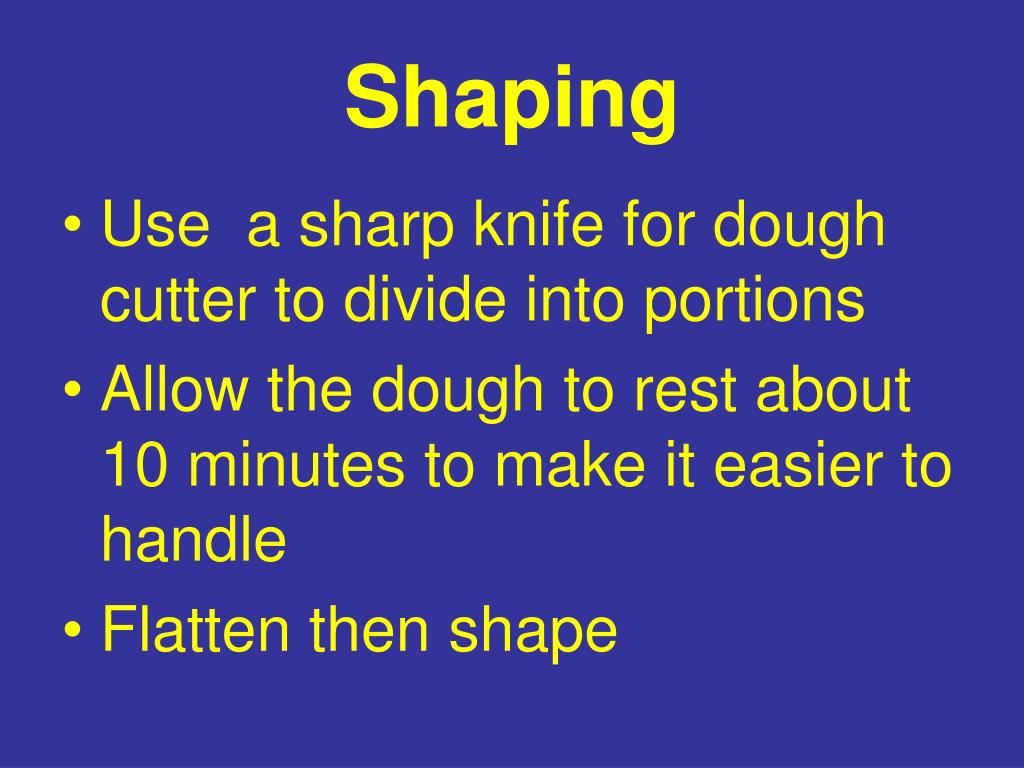 Shaping

• Use  a sharp knife for dough cutter to divide into portions
• Allow the dough to rest about 10 minutes to make it easier to handle
• Flatten then shape